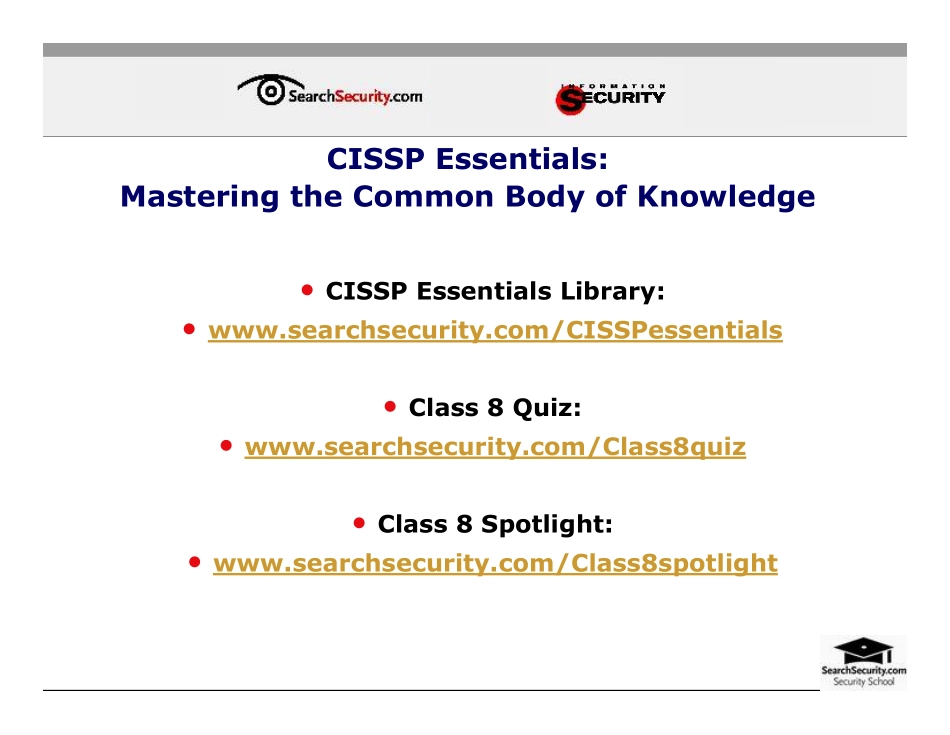 SearchSecurity.com

INFORMATION SECURITY

CISSP Essentials:
Mastering the Common Body of Knowledge

• CISSP Essentials Library:
• www.searchsecurity.com/CISSPessentials

• Class 8 Quiz:
• www.searchsecurity.com/Class8quiz

• Class 8 Spotlight:
• www.searchsecurity.com/Class8spotlight

SearchSecurity.com
Security School